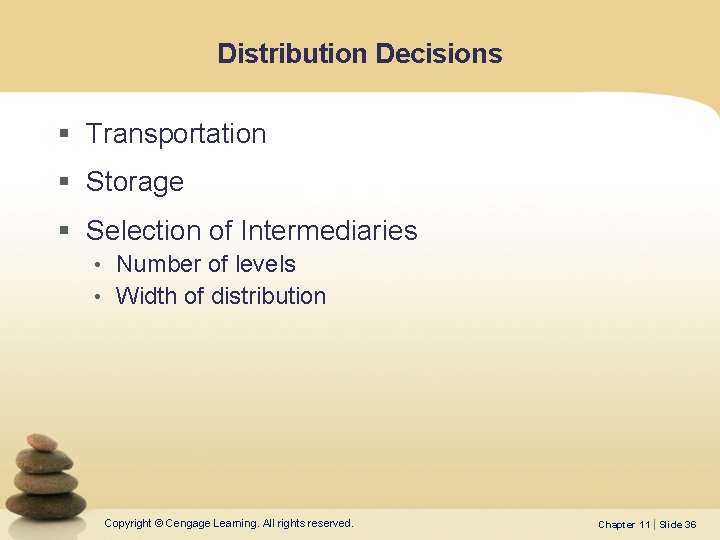 Distribution Decisions

▪ Transportation

▪ Storage

▪ Selection of Intermediaries
• Number of levels
• Width of distribution

Copyright © Cengage Learning. All rights reserved.

Chapter 11 | Slide 36